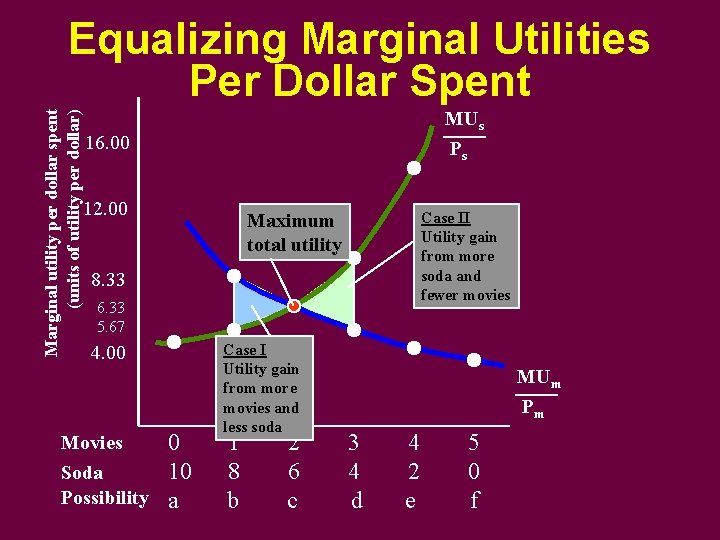 Equalizing Marginal Utilities Per Dollar Spent

Marginal utility per dollar spent (units of utility per dollar)

16.00
12.00
8.33
6.33
5.67
4.00

$\frac{MU_s}{P_s}$

$\frac{MU_m}{P_m}$

Maximum total utility

Case II
Utility gain from more soda and fewer movies

Case I
Utility gain from more movies and less soda

| Movies | 0 | 1 | 2 | 3 | 4 | 5 |
|---|---|---|---|---|---|---|
| Soda | 10 | 8 | 6 | 4 | 2 | 0 |
| Possibility | a | b | c | d | e | f |